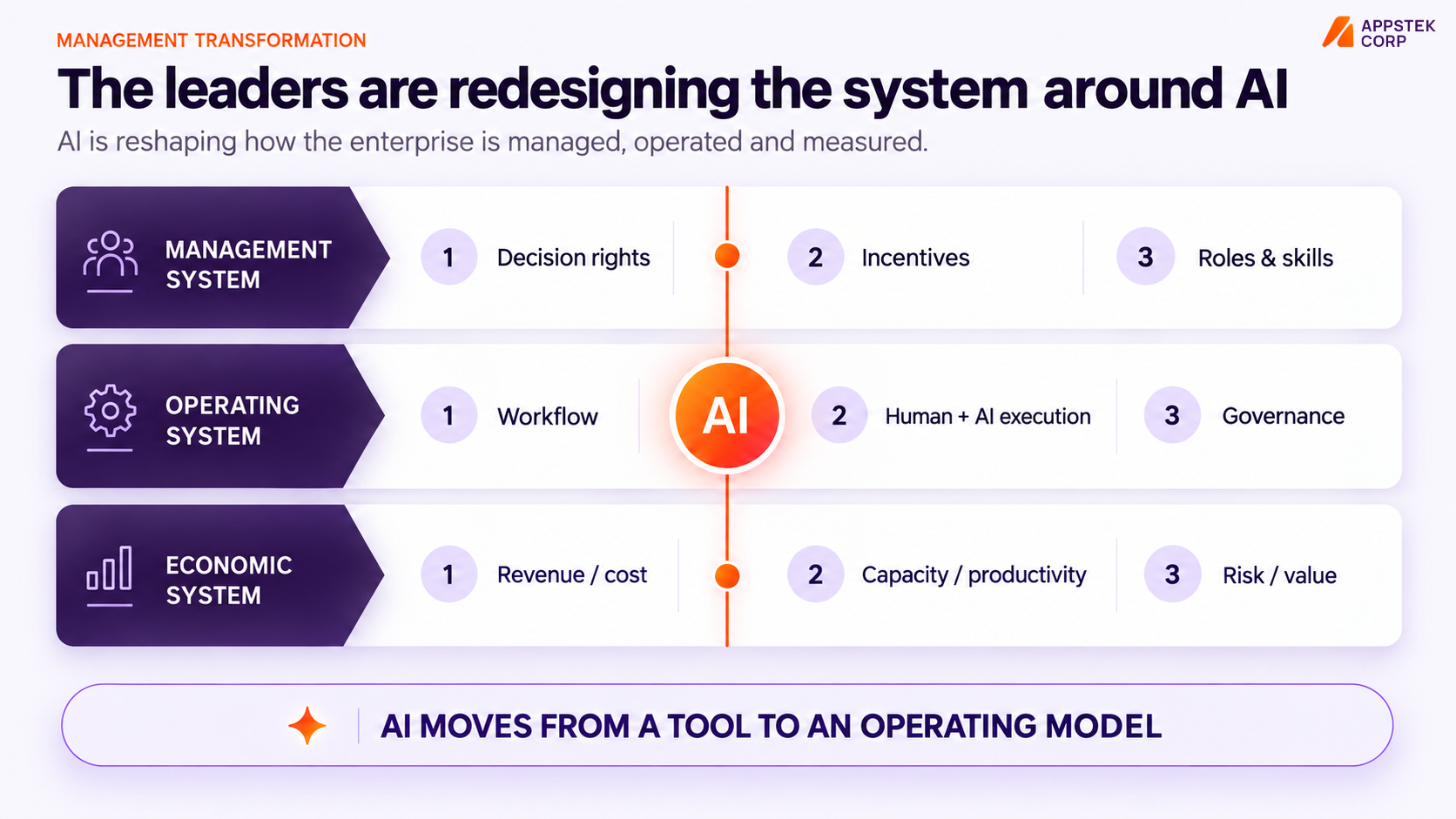 MANAGEMENT TRANSFORMATION

APPSTEK CORP

The leaders are redesigning the system around AI

AI is reshaping how the enterprise is managed, operated and measured.

MANAGEMENT SYSTEM

1 Decision rights

2 Incentives

3 Roles & skills

OPERATING SYSTEM

1 Workflow

AI

2 Human + AI execution

3 Governance

ECONOMIC SYSTEM

1 Revenue / cost

2 Capacity / productivity

3 Risk / value

AI MOVES FROM A TOOL TO AN OPERATING MODEL